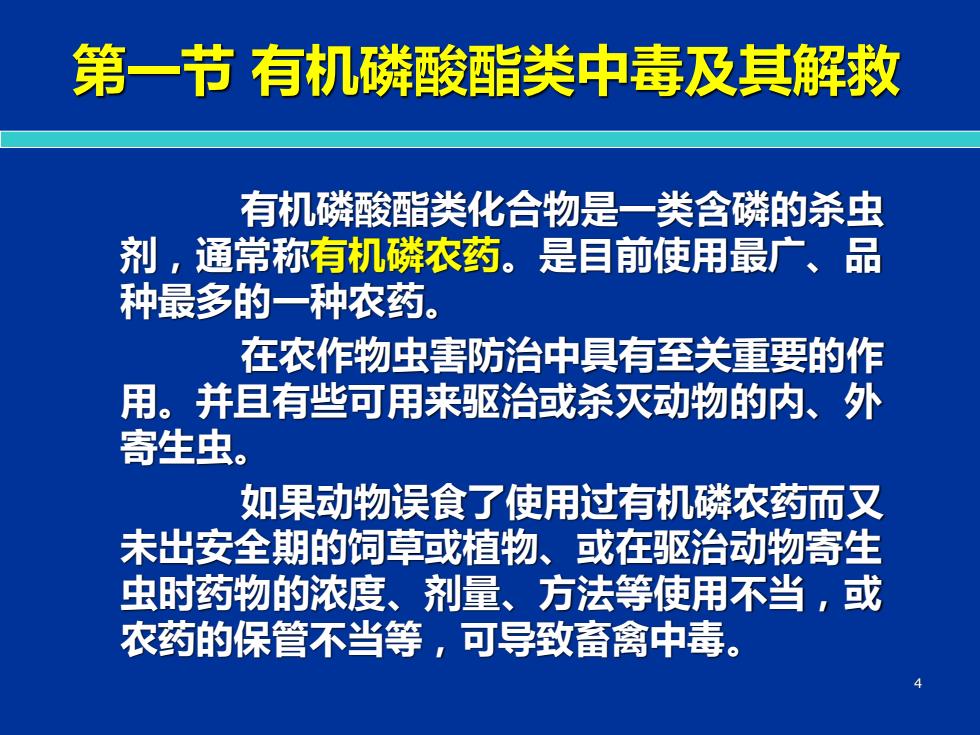 第一节 有机磷酸酯类中毒及其解救

有机磷酸酯类化合物是一类含磷的杀虫剂，通常称有机磷农药。是目前使用最广、品种最多的一种农药。

在农作物虫害防治中具有至关重要的作用。并且有些可用来驱治或杀灭动物的内、外寄生虫。

如果动物误食了使用过有机磷农药而又未出安全期的饲草或植物、或在驱治动物寄生虫时药物的浓度、剂量、方法等使用不当，或农药的保管不当等，可导致畜禽中毒。

4